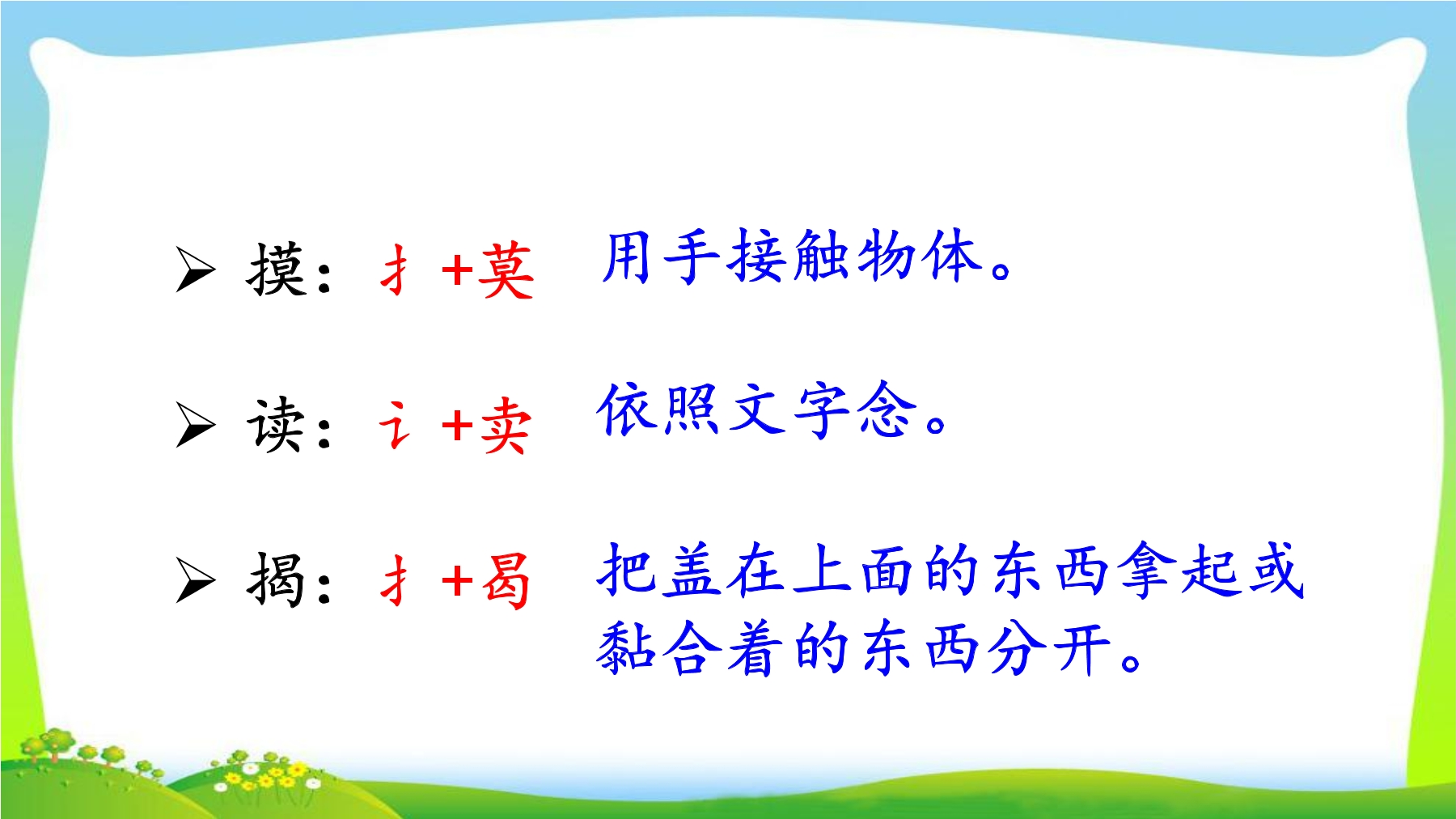 ➢ 摸：扌+莫　用手接触物体。

➢ 读：讠+卖　依照文字念。

➢ 揭：扌+曷　把盖在上面的东西拿起或黏合着的东西分开。